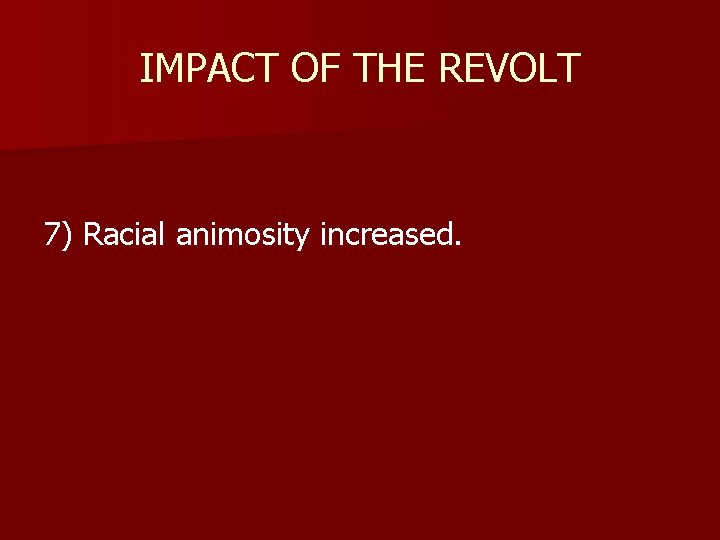 IMPACT OF THE REVOLT

7) Racial animosity increased.